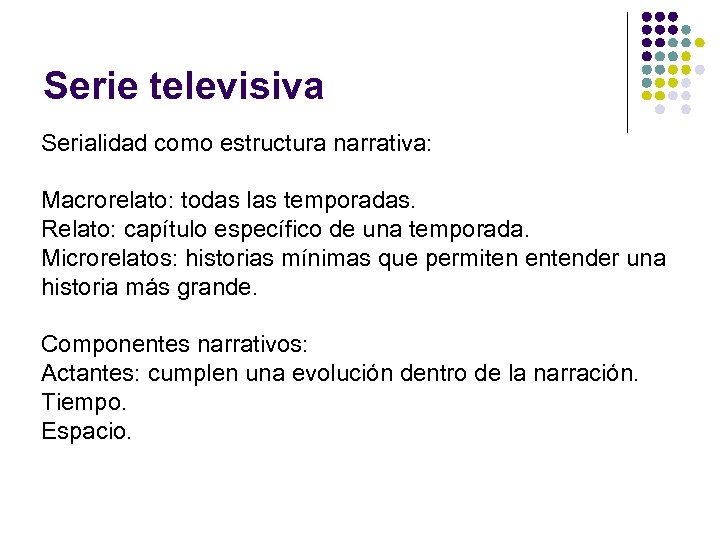 Serie televisiva

Serialidad como estructura narrativa:

Macrorelato: todas las temporadas.
Relato: capítulo específico de una temporada.
Microrelatos: historias mínimas que permiten entender una historia más grande.

Componentes narrativos:
Actantes: cumplen una evolución dentro de la narración.
Tiempo.
Espacio.